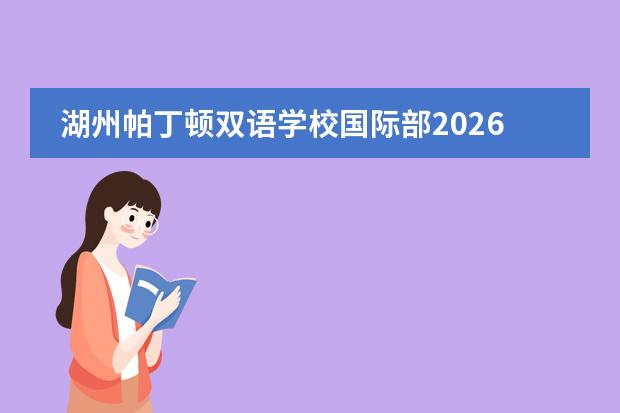 湖州帕丁顿双语学校国际部2026